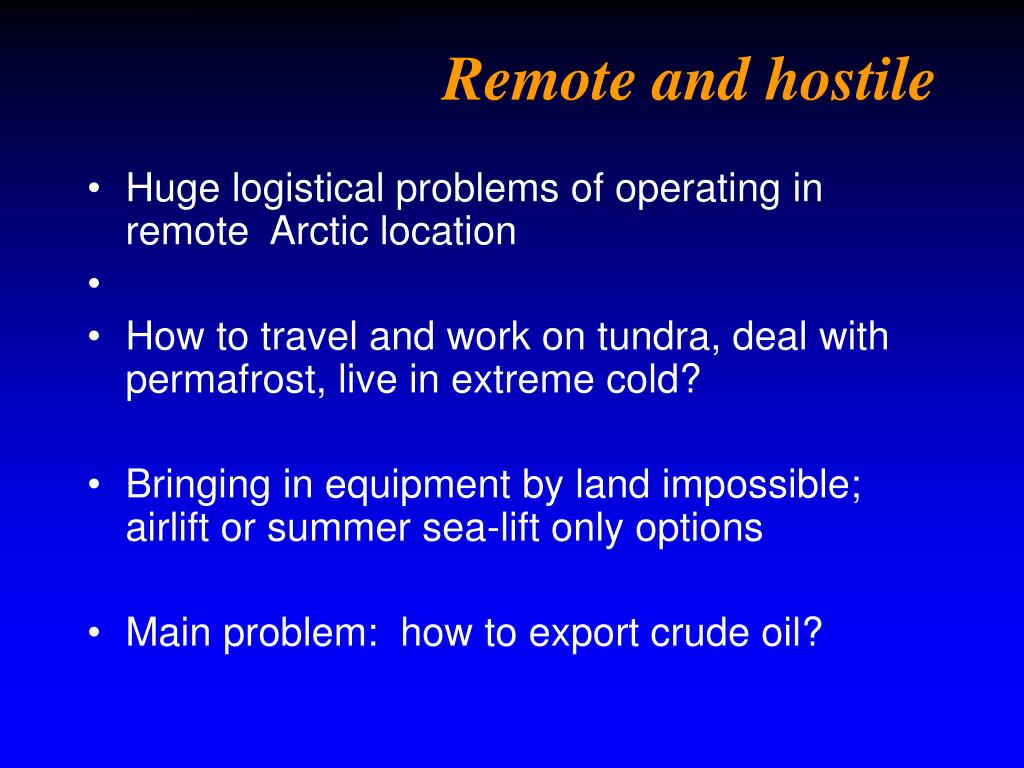 Remote and hostile

• Huge logistical problems of operating in remote Arctic location
•
• How to travel and work on tundra, deal with permafrost, live in extreme cold?

• Bringing in equipment by land impossible; airlift or summer sea-lift only options

• Main problem: how to export crude oil?